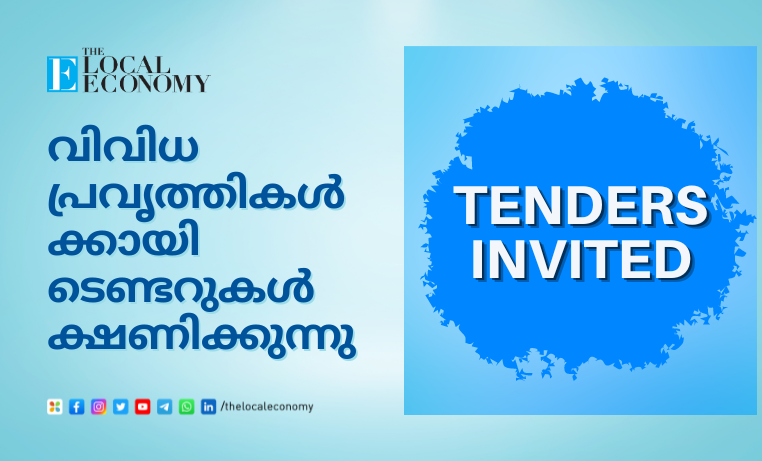 THE LOCAL ECONOMY

വിവിധ പ്രവൃത്തികൾക്കായി ടെണ്ടറുകൾ ക്ഷണിക്കുന്നു

/thelocaleconomy

TENDERS INVITED